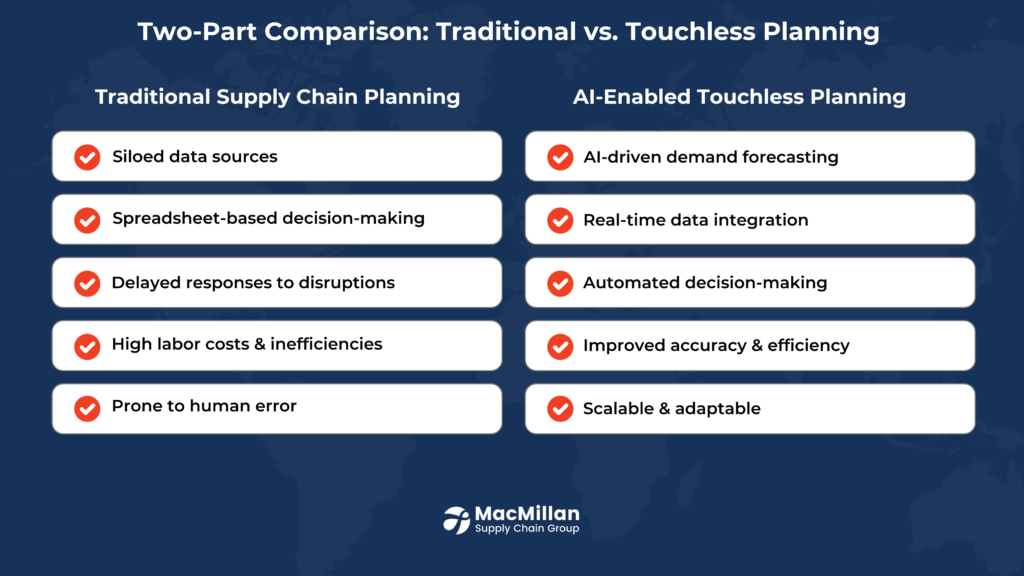 Two-Part Comparison: Traditional vs. Touchless Planning

Traditional Supply Chain Planning

Siloed data sources

Spreadsheet-based decision-making

Delayed responses to disruptions

High labor costs & inefficiencies

Prone to human error

AI-Enabled Touchless Planning

AI-driven demand forecasting

Real-time data integration

Automated decision-making

Improved accuracy & efficiency

Scalable & adaptable

MacMillan
Supply Chain Group